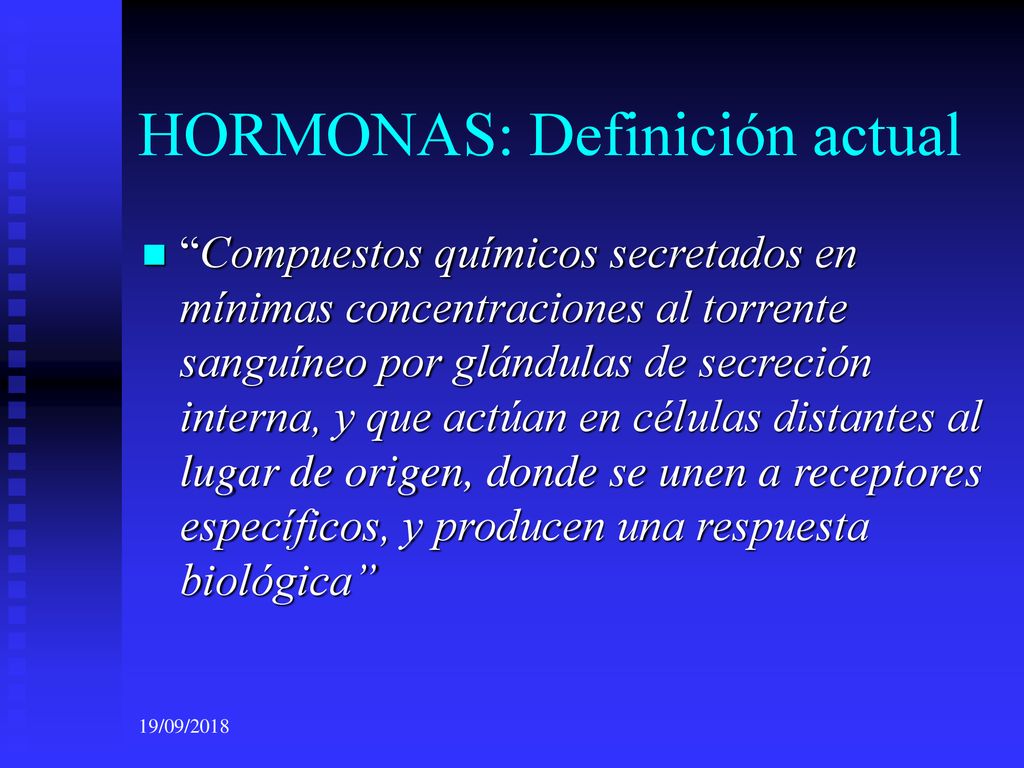 HORMONAS: Definición actual

“Compuestos químicos secretados en mínimas concentraciones al torrente sanguíneo por glándulas de secreción interna, y que actúan en células distantes al lugar de origen, donde se unen a receptores específicos, y producen una respuesta biológica”

19/09/2018